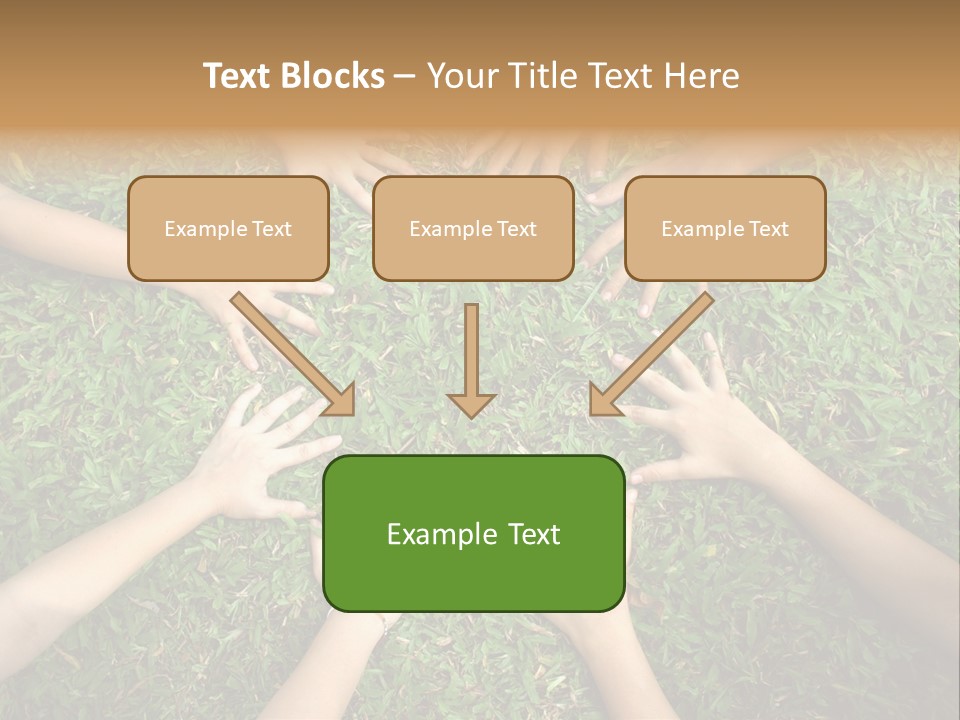 Text Blocks – Your Title Text Here

Example Text

Example Text

Example Text

Example Text